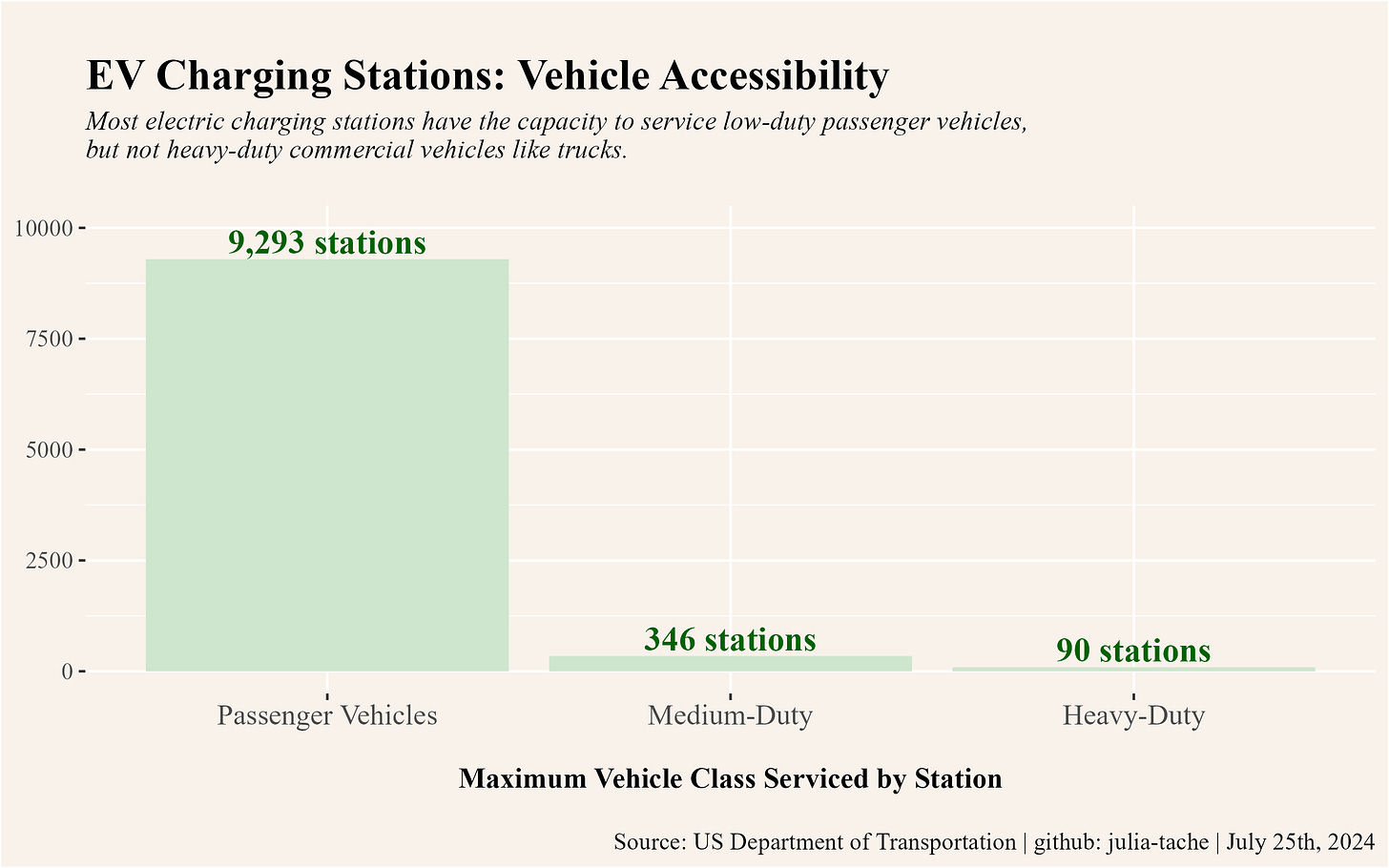 EV Charging Stations: Vehicle Accessibility

Most electric charging stations have the capacity to service low-duty passenger vehicles, but not heavy-duty commercial vehicles like trucks.

10000
7500
5000
2500
0

9,293 stations
346 stations
90 stations

Passenger Vehicles
Medium-Duty
Heavy-Duty

Maximum Vehicle Class Serviced by Station

Source: US Department of Transportation | github: julia-tache | July 25th, 2024